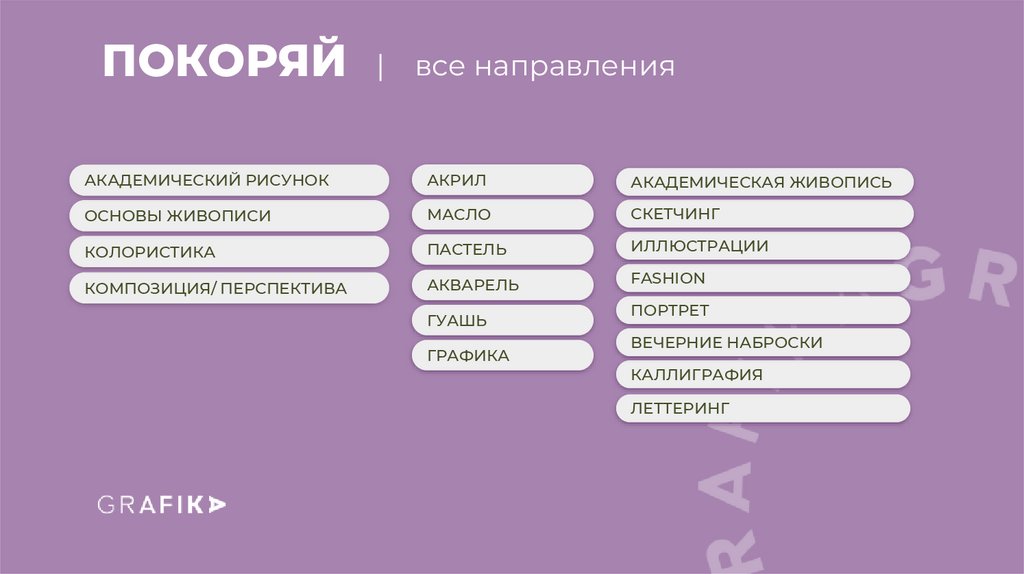 ПОКОРЯЙ | все направления

АКАДЕМИЧЕСКИЙ РИСУНОК
ОСНОВЫ ЖИВОПИСИ
КОЛОРИСТИКА
КОМПОЗИЦИЯ/ ПЕРСПЕКТИВА

АКРИЛ
МАСЛО
ПАСТЕЛЬ
АКВАРЕЛЬ
ГУАШЬ
ГРАФИКА

АКАДЕМИЧЕСКАЯ ЖИВОПИСЬ
СКЕТЧИНГ
ИЛЛЮСТРАЦИИ
FASHION
ПОРТРЕТ
ВЕЧЕРНИЕ НАБРОСКИ
КАЛЛИГРАФИЯ
ЛЕТТЕРИНГ

GRAFIKA

GR

RA